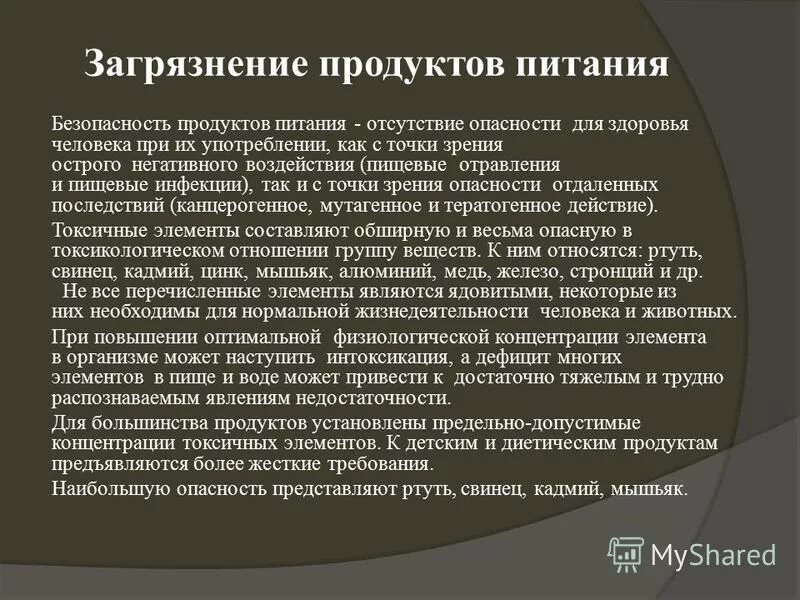 Загрязнение продуктов питания

Безопасность продуктов питания - отсутствие опасности для здоровья человека при их употреблении, как с точки зрения острого негативного воздействия (пищевые отравления и пищевые инфекции), так и с точки зрения опасности отдаленных последствий (канцерогенное, мутагенное и тератогенное действие).

Токсичные элементы составляют обширную и весьма опасную в токсикологическом отношении группу веществ. К ним относятся: ртуть, свинец, кадмий, цинк, мышьяк, алюминий, медь, железо, стронций и др. Не все перечисленные элементы являются ядовитыми, некоторые из них необходимы для нормальной жизнедеятельности человека и животных.

При повышении оптимальной физиологической концентрации элемента в организме может наступить интоксикация, а дефицит многих элементов в пище и воде может привести к достаточно тяжелым и трудно распознаваемым явлениям недостаточности.

Для большинства продуктов установлены предельно-допустимые концентрации токсичных элементов. К детским и диетическим продуктам предъявляются более жесткие требования.

Наибольшую опасность представляют ртуть, свинец, кадмий, мышьяк.

MyShared